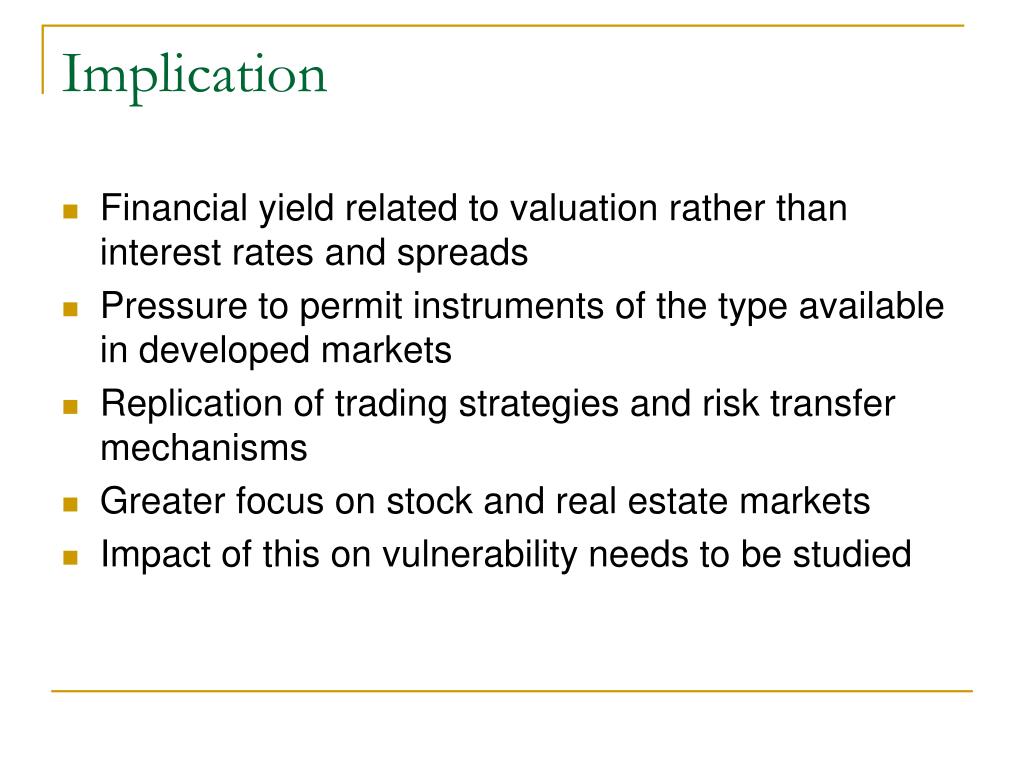 Implication

- Financial yield related to valuation rather than interest rates and spreads
- Pressure to permit instruments of the type available in developed markets
- Replication of trading strategies and risk transfer mechanisms
- Greater focus on stock and real estate markets
- Impact of this on vulnerability needs to be studied